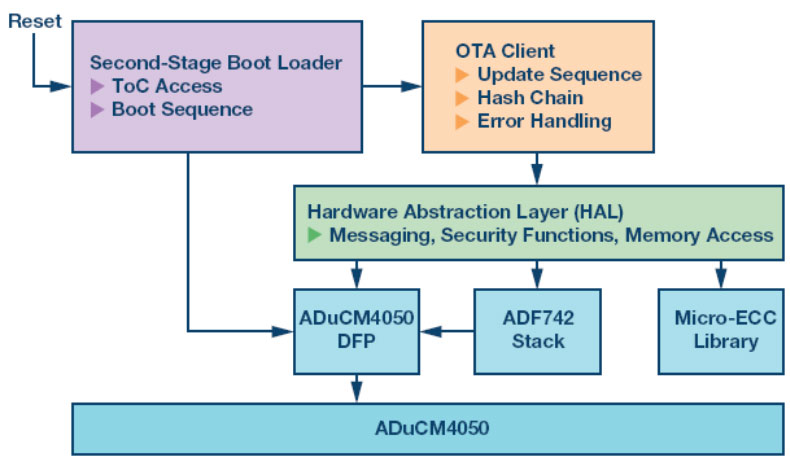 Reset

Second-Stage Boot Loader
▶ ToC Access
▶ Boot Sequence

OTA Client
▶ Update Sequence
▶ Hash Chain
▶ Error Handling

Hardware Abstraction Layer (HAL)
▶ Messaging, Security Functions, Memory Access

ADuCM4050 DFP

ADF742 Stack

Micro-ECC Library

ADuCM4050